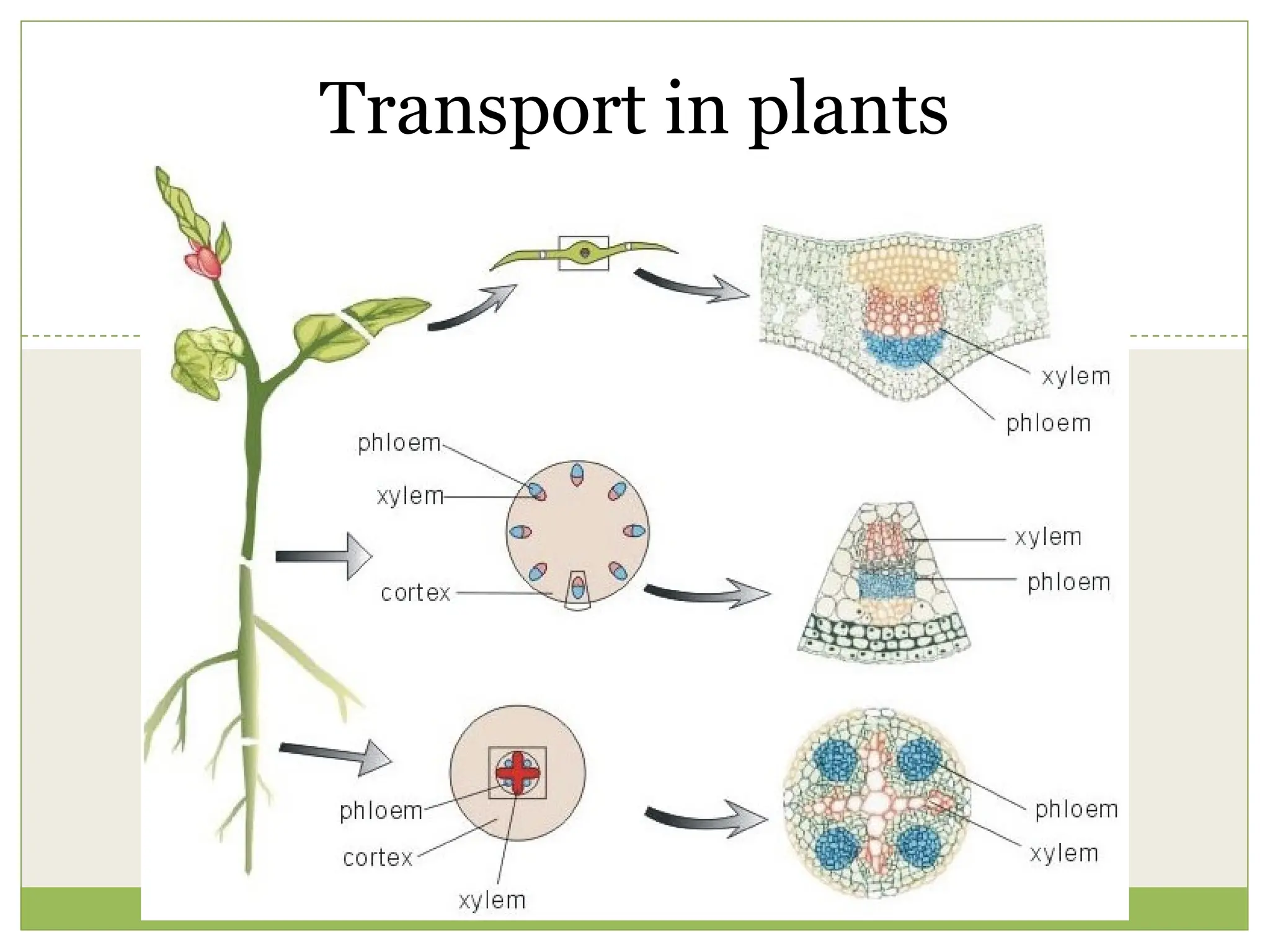 Transport in plants

xylem
phloem

phloem
xylem
cortex

xylem
phloem

phloem
cortex
xylem

phloem
xylem